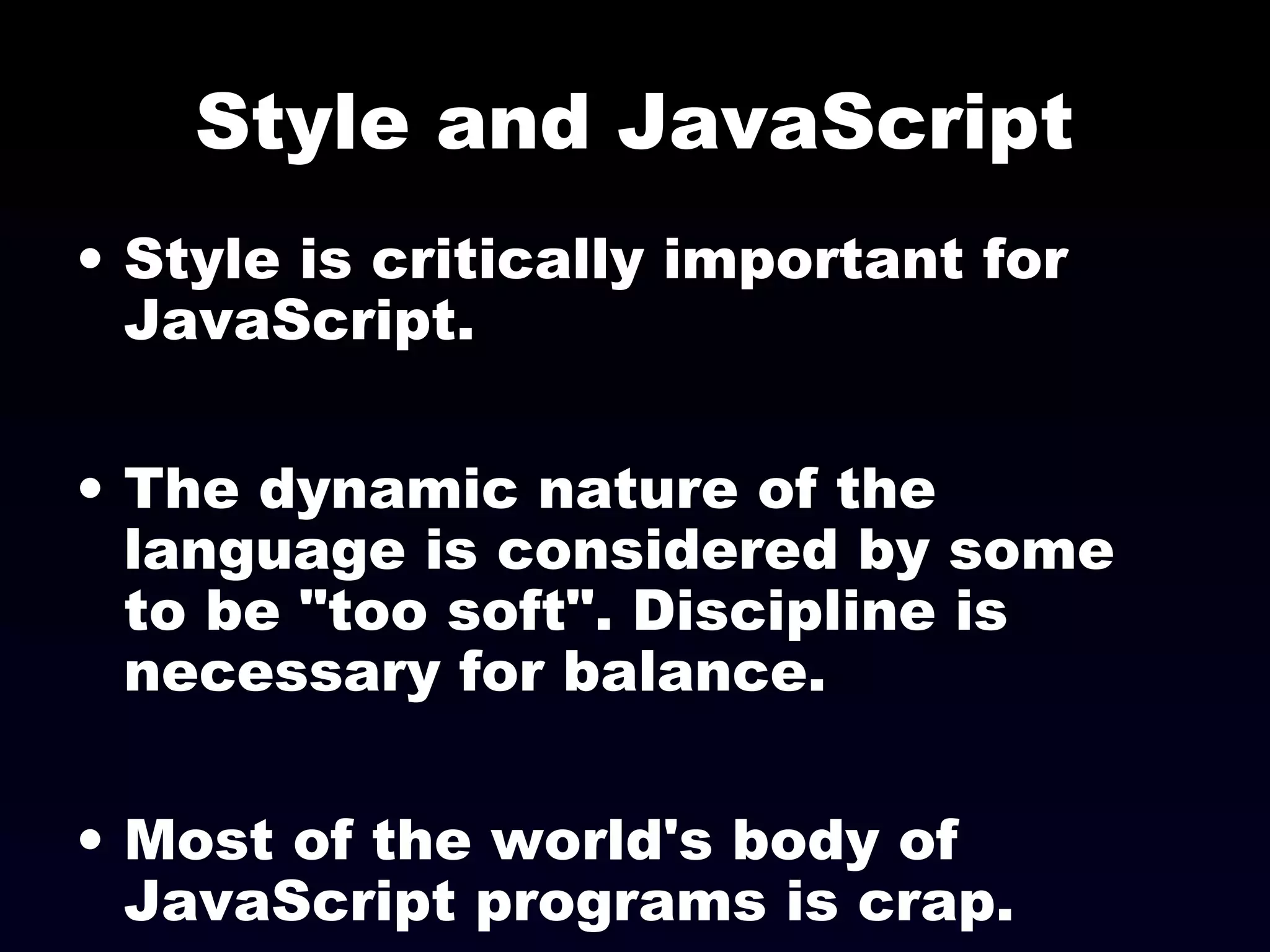 Style and JavaScript

• Style is critically important for JavaScript.

• The dynamic nature of the language is considered by some to be "too soft". Discipline is necessary for balance.

• Most of the world's body of JavaScript programs is crap.